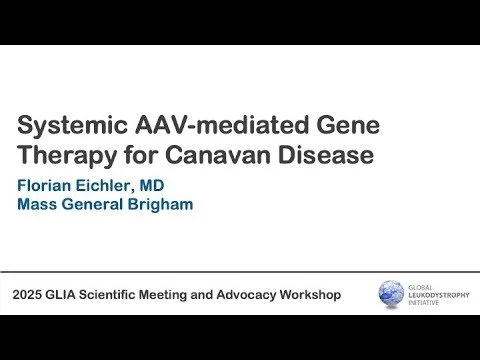 Systemic AAV-mediated Gene Therapy for Canavan Disease

Florian Eichler, MD
Mass General Brigham

2025 GLIA Scientific Meeting and Advocacy Workshop

GLOBAL
LEUKODYSTROPHY
INITIATIVE